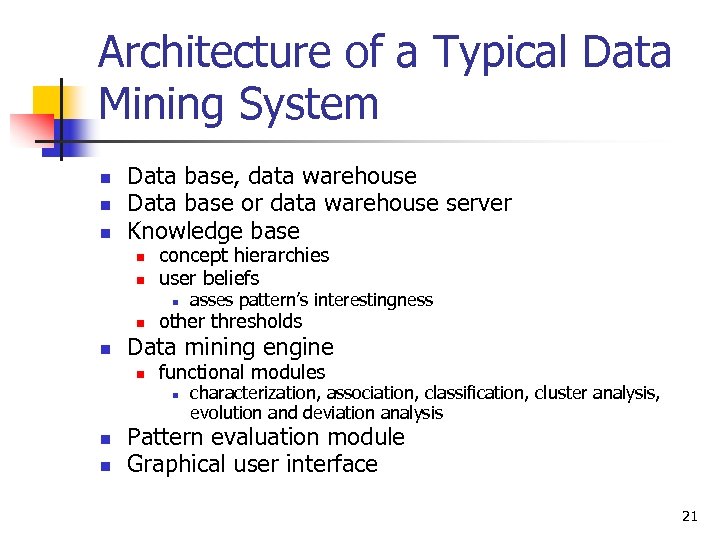 Architecture of a Typical Data Mining System

- Data base, data warehouse
- Data base or data warehouse server
- Knowledge base
  - concept hierarchies
  - user beliefs
    - asses pattern's interestingness
  - other thresholds
- Data mining engine
  - functional modules
    - characterization, association, classification, cluster analysis, evolution and deviation analysis
- Pattern evaluation module
- Graphical user interface

21